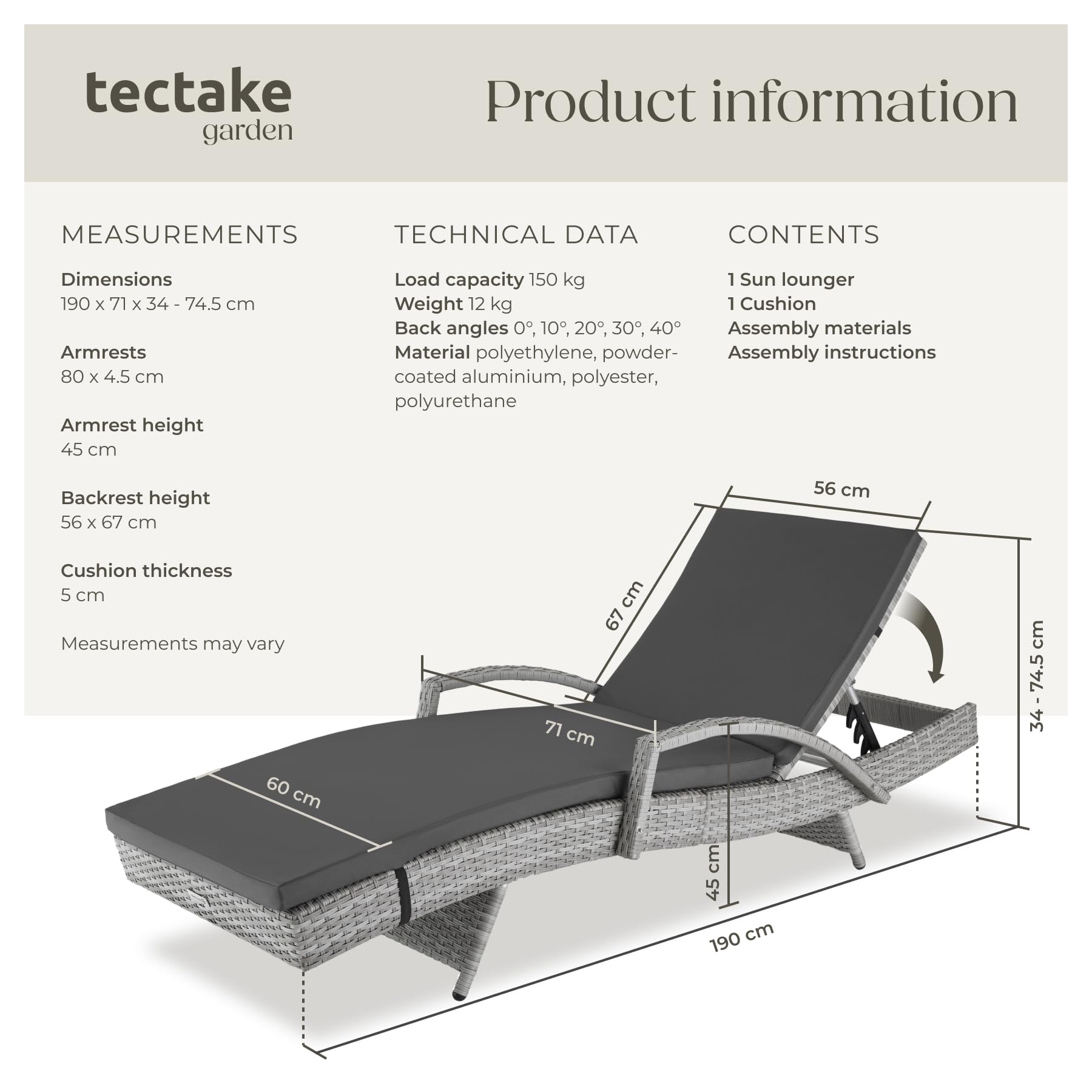 tectake
garden

Product information

MEASUREMENTS

Dimensions
190 x 71 x 34 - 74.5 cm

Armrests
80 x 4.5 cm

Armrest height
45 cm

Backrest height
56 x 67 cm

Cushion thickness
5 cm

Measurements may vary

TECHNICAL DATA

Load capacity 150 kg
Weight 12 kg
Back angles 0°, 10°, 20°, 30°, 40°
Material polyethylene, powder-coated aluminium, polyester, polyurethane

CONTENTS

1 Sun lounger
1 Cushion
Assembly materials
Assembly instructions

56 cm
67 cm
34 - 74.5 cm
71 cm
60 cm
45 cm
190 cm